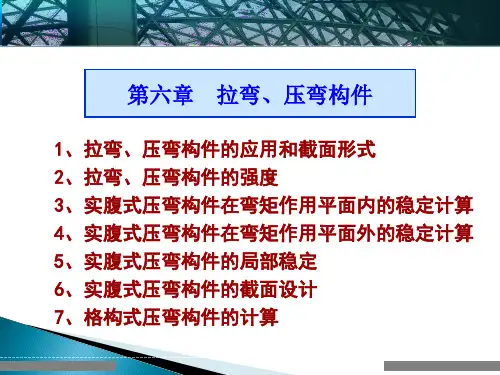 第六章　拉弯、压弯构件

1、拉弯、压弯构件的应用和截面形式
2、拉弯、压弯构件的强度
3、实腹式压弯构件在弯矩作用平面内的稳定计算
4、实腹式压弯构件在弯矩作用平面外的稳定计算
5、实腹式压弯构件的局部稳定
6、实腹式压弯构件的截面设计
7、格构式压弯构件的计算